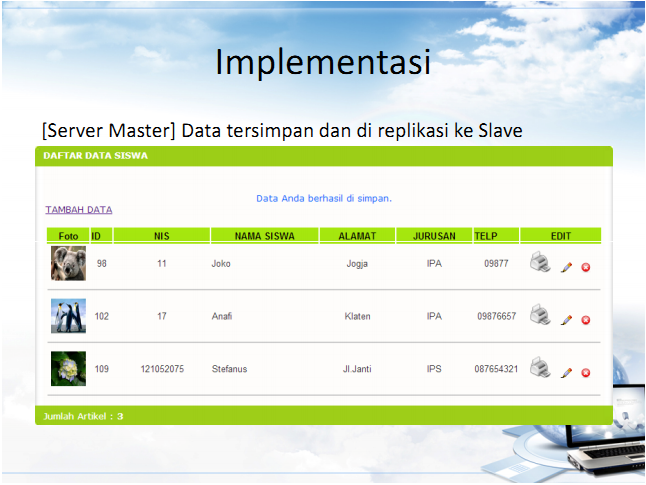 Implementasi

[Server Master] Data tersimpan dan di replikasi ke Slave

DAFTAR DATA SISWA

Data Anda berhasil di simpan.

TAMBAH DATA

| Foto | ID | NIS | NAMA SISWA | ALAMAT | JURUSAN | TELP | EDIT |
|---|---|---|---|---|---|---|---|
| | 98 | 11 | Joko | Jogja | IPA | 09877 | |
| | 102 | 17 | Anafi | Klaten | IPA | 09876657 | |
| | 109 | 121052075 | Stefanus | Jl.Janti | IPS | 087654321 | |

Jumlah Artikel : 3